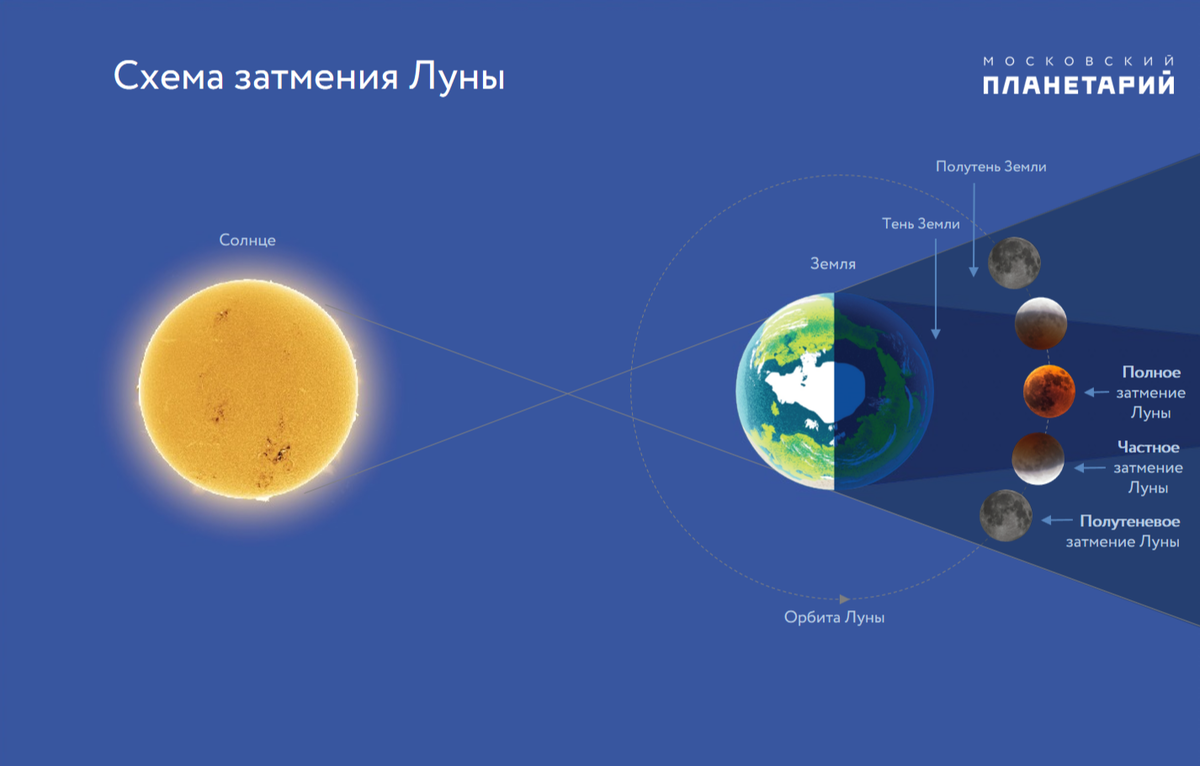 Схема затмения Луны

МОСКОВСКИЙ
ПЛАНЕТАРИЙ

Солнце

Полутень Земли

Тень Земли

Земля

Полное затмение Луны

Частное затмение Луны

Полутеневое затмение Луны

Орбита Луны